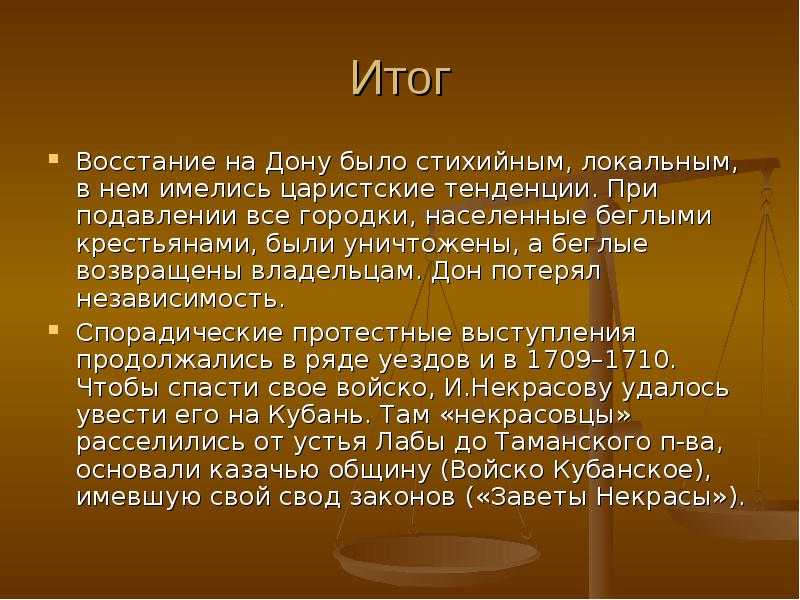 Итог

Восстание на Дону было стихийным, локальным, в нем имелись царистские тенденции. При подавлении все городки, населенные беглыми крестьянами, были уничтожены, а беглые возвращены владельцам. Дон потерял независимость.

Спорадические протестные выступления продолжались в ряде уездов и в 1709–1710. Чтобы спасти свое войско, И.Некрасову удалось увести его на Кубань. Там «некрасовцы» расселились от устья Лабы до Таманского п-ва, основали казачью общину (Войско Кубанское), имевшую свой свод законов («Заветы Некрасы»).